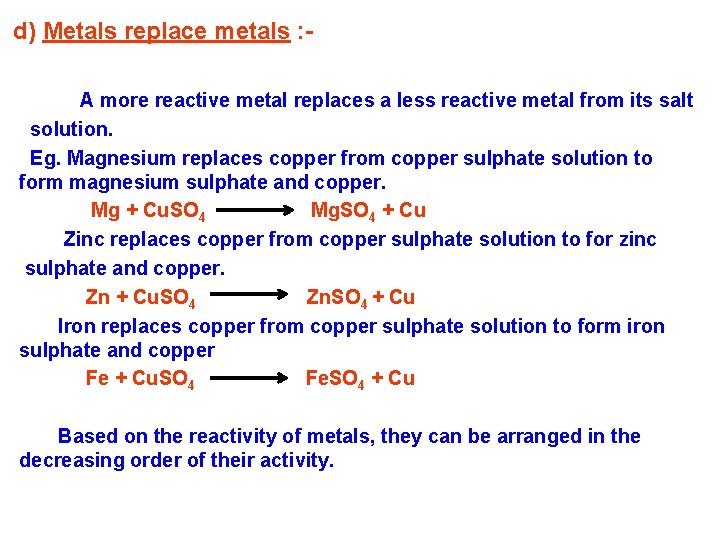 d) Metals replace metals :-

A more reactive metal replaces a less reactive metal from its salt solution.

Eg. Magnesium replaces copper from copper sulphate solution to form magnesium sulphate and copper.

$Mg + CuSO_4 \longrightarrow MgSO_4 + Cu$

Zinc replaces copper from copper sulphate solution to for zinc sulphate and copper.

$Zn + CuSO_4 \longrightarrow ZnSO_4 + Cu$

Iron replaces copper from copper sulphate solution to form iron sulphate and copper

$Fe + CuSO_4 \longrightarrow FeSO_4 + Cu$

Based on the reactivity of metals, they can be arranged in the decreasing order of their activity.